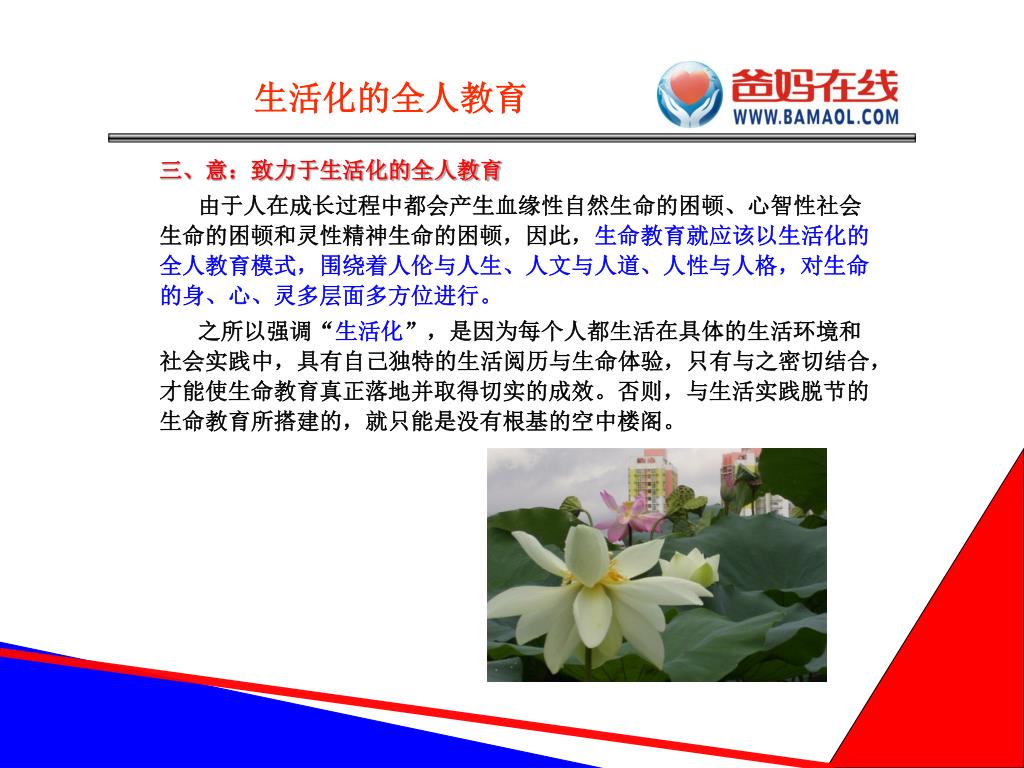 生活化的全人教育

爸妈在线
WWW.BAMAOL.COM

三、意：致力于生活化的全人教育

由于人在成长过程中都会产生血缘性自然生命的困顿、心智性社会生命的困顿和灵性精神生命的困顿，因此，生命教育就应该以生活化的全人教育模式，围绕着人伦与人生、人文与人道、人性与人格，对生命的身、心、灵多层面多方位进行。

之所以强调“生活化”，是因为每个人都生活在具体的生活环境和社会实践中，具有自己独特的生活阅历与生命体验，只有与之密切结合，才能使生命教育真正落地并取得切实的成效。否则，与生活实践脱节的生命教育所搭建的，就只能是没有根基的空中楼阁。